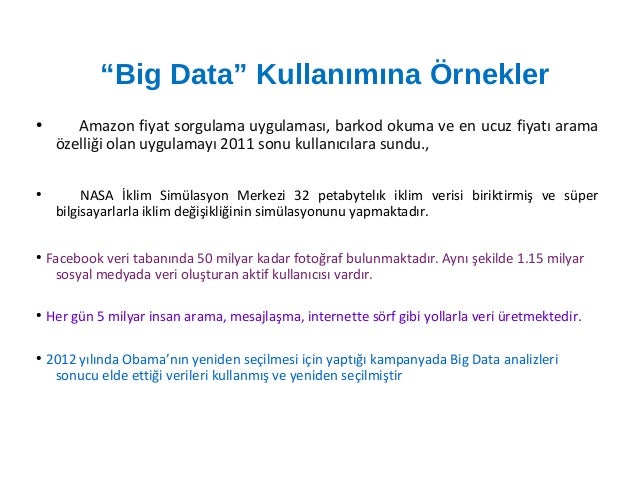 “Big Data” Kullanımına Örnekler

• Amazon fiyat sorgulama uygulaması, barkod okuma ve en ucuz fiyatı arama özelliği olan uygulamayı 2011 sonu kullanıcılara sundu.,

• NASA İklim Simülasyon Merkezi 32 petabytelık iklim verisi biriktirmiş ve süper bilgisayarlarla iklim değişikliğinin simülasyonunu yapmaktadır.

• Facebook veri tabanında 50 milyar kadar fotoğraf bulunmaktadır. Aynı şekilde 1.15 milyar sosyal medyada veri oluşturan aktif kullanıcısı vardır.

• Her gün 5 milyar insan arama, mesajlaşma, internette sörf gibi yollarla veri üretmektedir.

• 2012 yılında Obama’nın yeniden seçilmesi için yaptığı kampanyada Big Data analizleri sonucu elde ettiği verileri kullanmış ve yeniden seçilmiştir